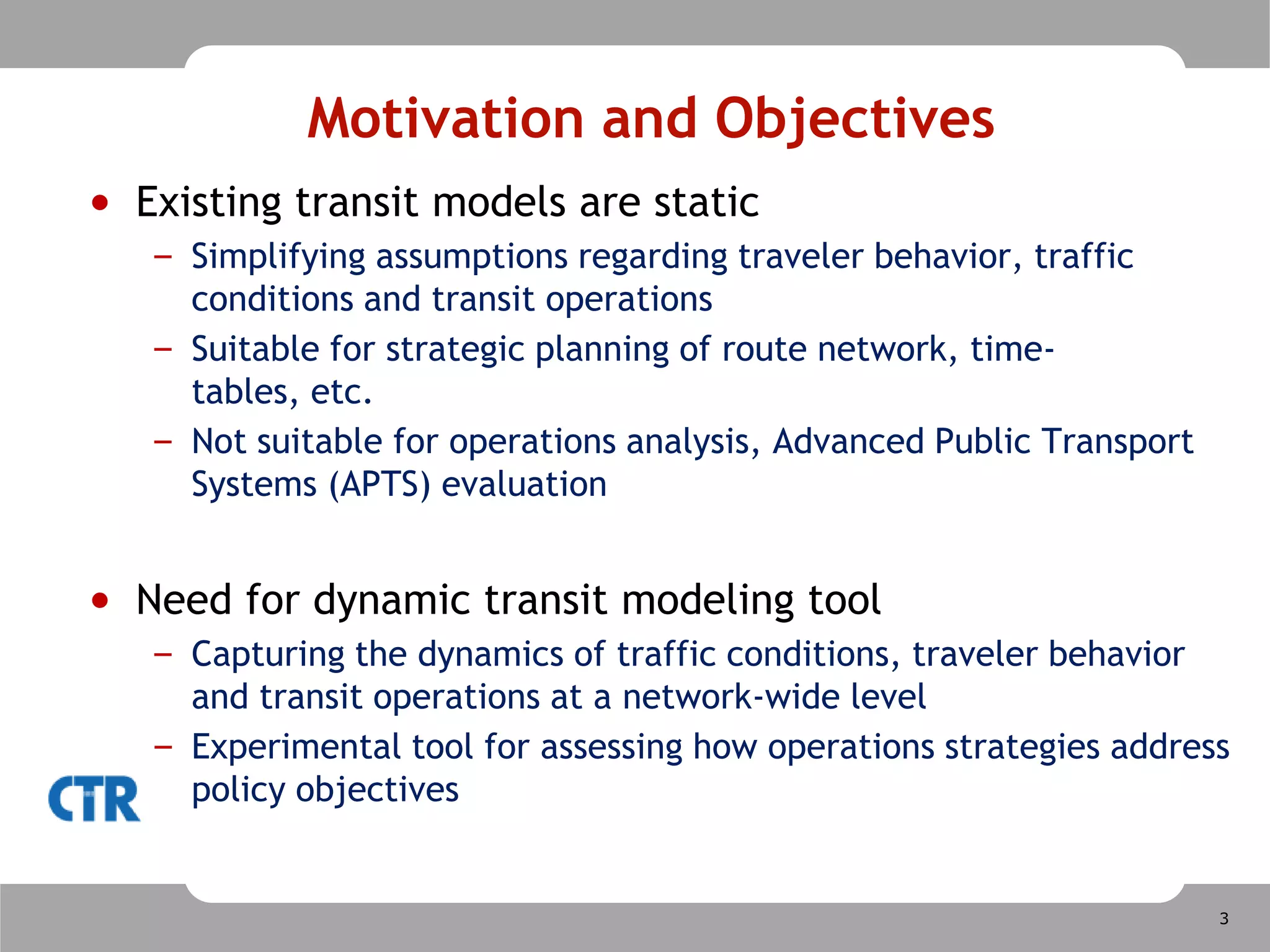 Motivation and Objectives

• Existing transit models are static
– Simplifying assumptions regarding traveler behavior, traffic conditions and transit operations
– Suitable for strategic planning of route network, time-tables, etc.
– Not suitable for operations analysis, Advanced Public Transport Systems (APTS) evaluation

• Need for dynamic transit modeling tool
– Capturing the dynamics of traffic conditions, traveler behavior and transit operations at a network-wide level
– Experimental tool for assessing how operations strategies address policy objectives

CTR

3